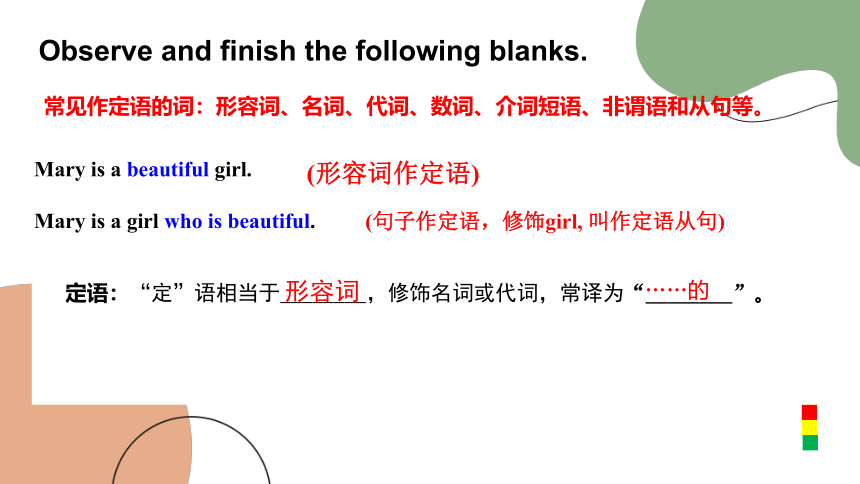 Observe and finish the following blanks.

常见作定语的词：形容词、名词、代词、数词、介词短语、非谓语和从句等。

Mary is a beautiful girl. (形容词作定语)

Mary is a girl who is beautiful. (句子作定语，修饰girl, 叫作定语从句)

定语：“定”语相当于形容词，修饰名词或代词，常译为“……的”。